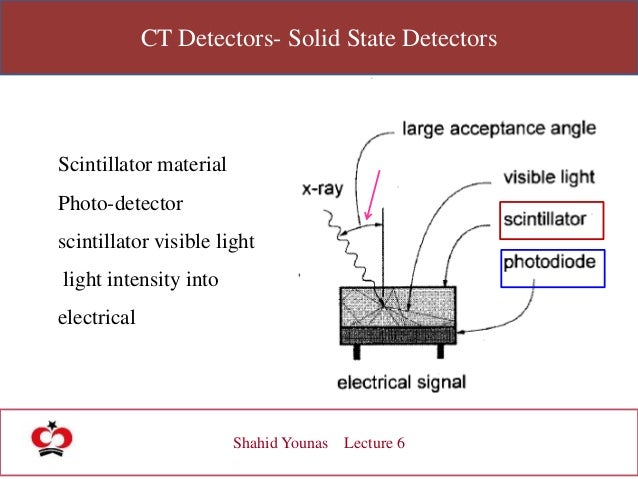 CT Detectors- Solid State Detectors

Scintillator material

Photo-detector

scintillator visible light

light intensity into

electrical

large acceptance angle

x-ray

visible light

scintillator

photodiode

electrical signal

Shahid Younas Lecture 6